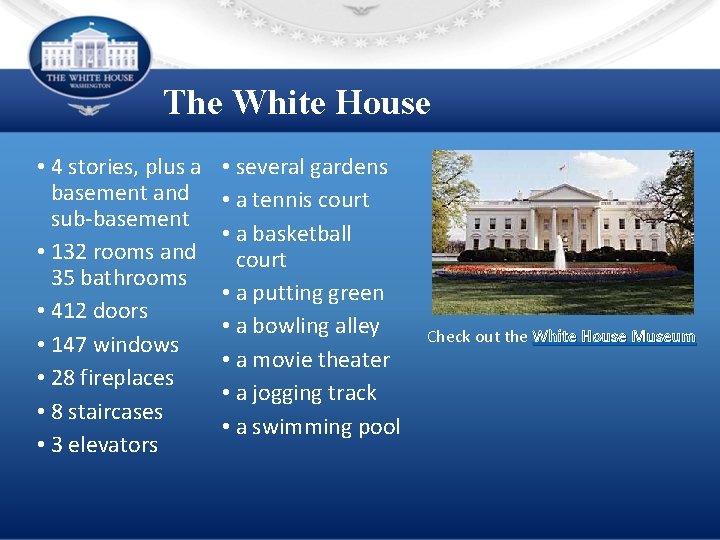 THE WHITE HOUSE
WASHINGTON

The White House

• 4 stories, plus a basement and sub-basement
• 132 rooms and 35 bathrooms
• 412 doors
• 147 windows
• 28 fireplaces
• 8 staircases
• 3 elevators

• several gardens
• a tennis court
• a basketball court
• a putting green
• a bowling alley
• a movie theater
• a jogging track
• a swimming pool

Check out the White House Museum